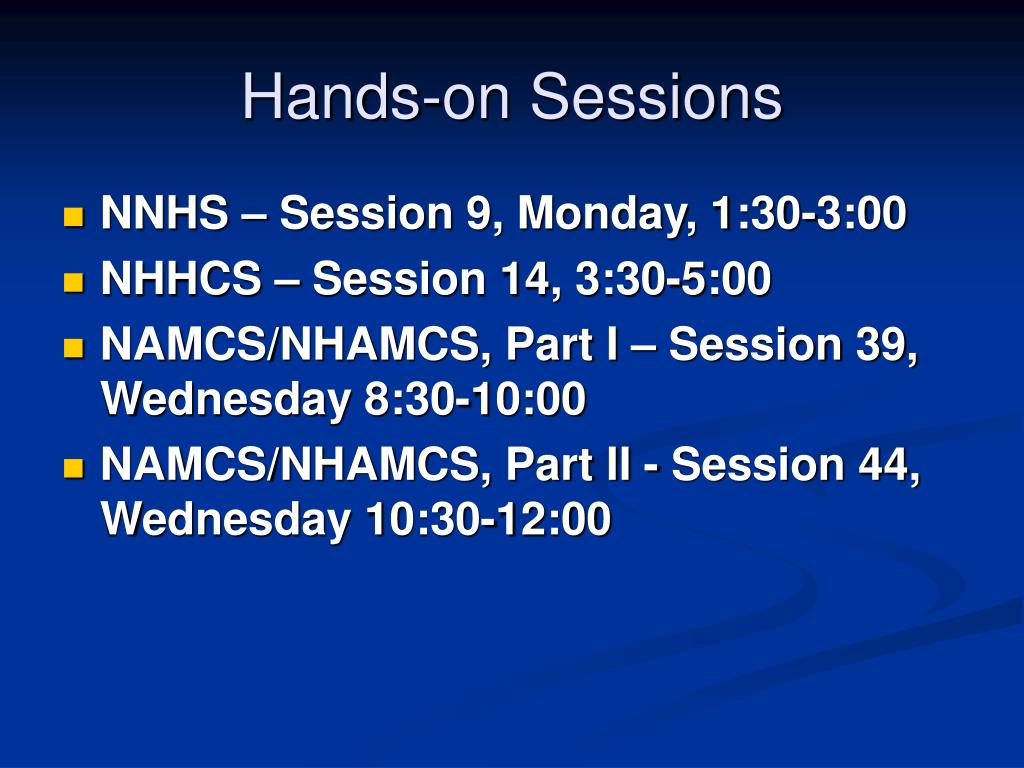 Hands-on Sessions

- NNHS – Session 9, Monday, 1:30-3:00
- NHHCS – Session 14, 3:30-5:00
- NAMCS/NHAMCS, Part I – Session 39, Wednesday 8:30-10:00
- NAMCS/NHAMCS, Part II - Session 44, Wednesday 10:30-12:00